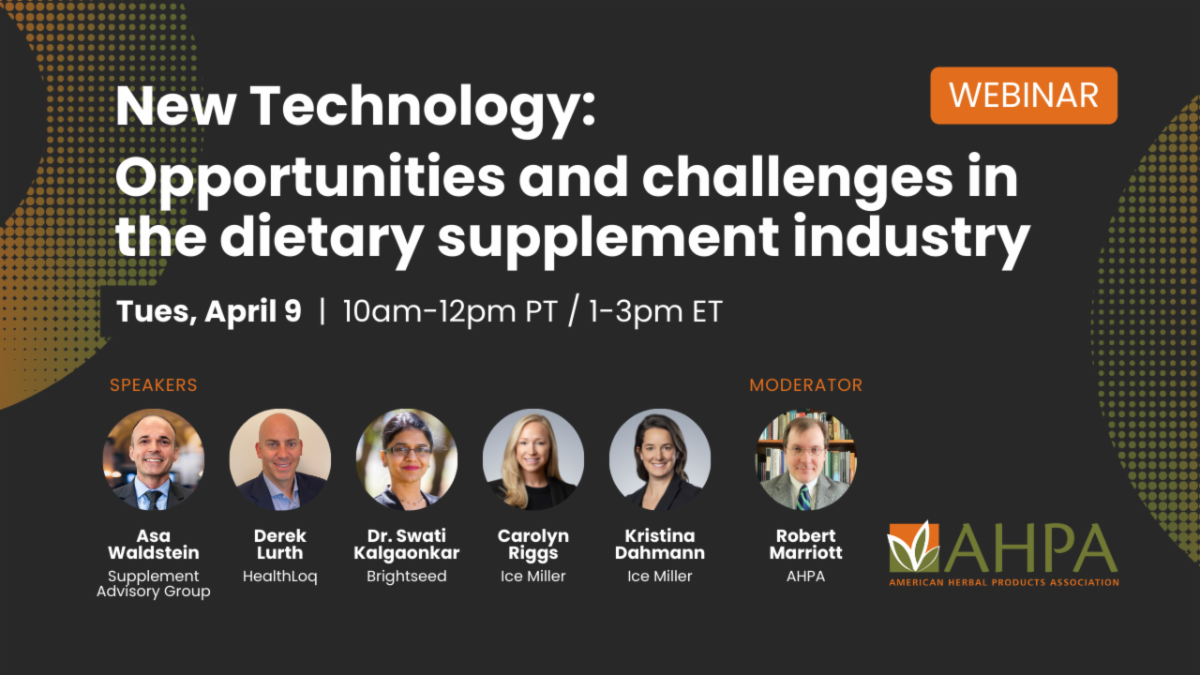 WEBINAR

New Technology: Opportunities and challenges in the dietary supplement industry

Tues, April 9 | 10am-12pm PT / 1-3pm ET

SPEAKERS

Asa Waldstein
Supplement Advisory Group

Derek Lurth
HealthLoq

Dr. Swati Kalgaonkar
Brightseed

Carolyn Riggs
Ice Miller

Kristina Dahmann
Ice Miller

MODERATOR

Robert Marriott
AHPA

AHPA
AMERICAN HERBAL PRODUCTS ASSOCIATION